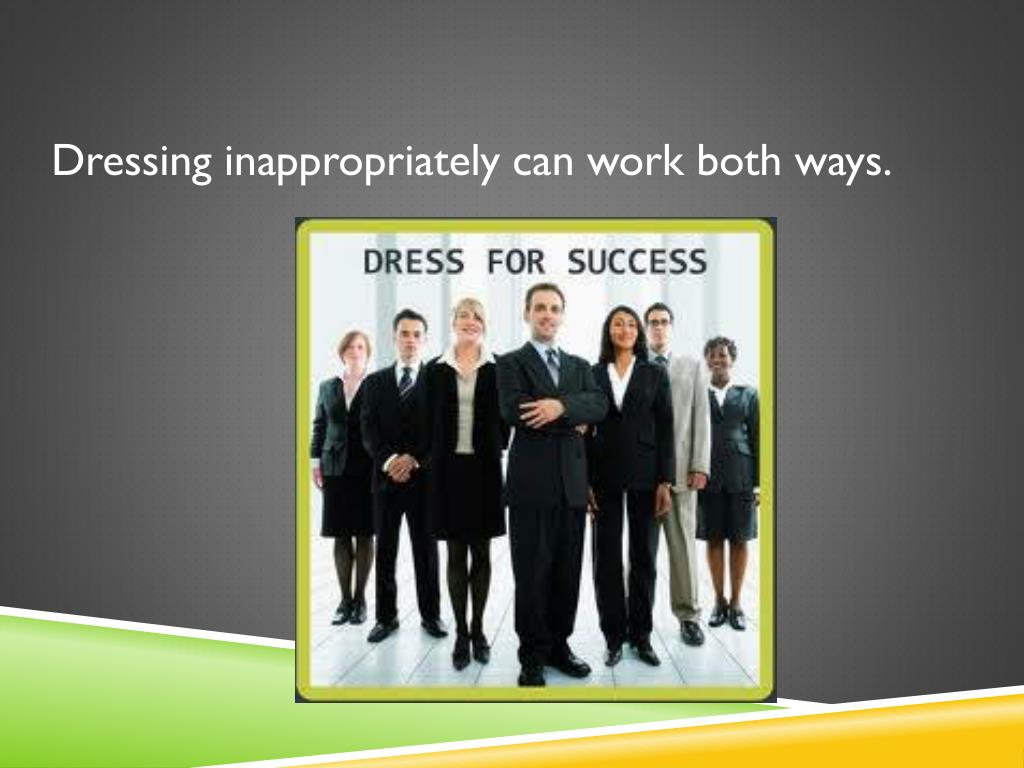 Dressing inappropriately can work both ways.

DRESS FOR SUCCESS